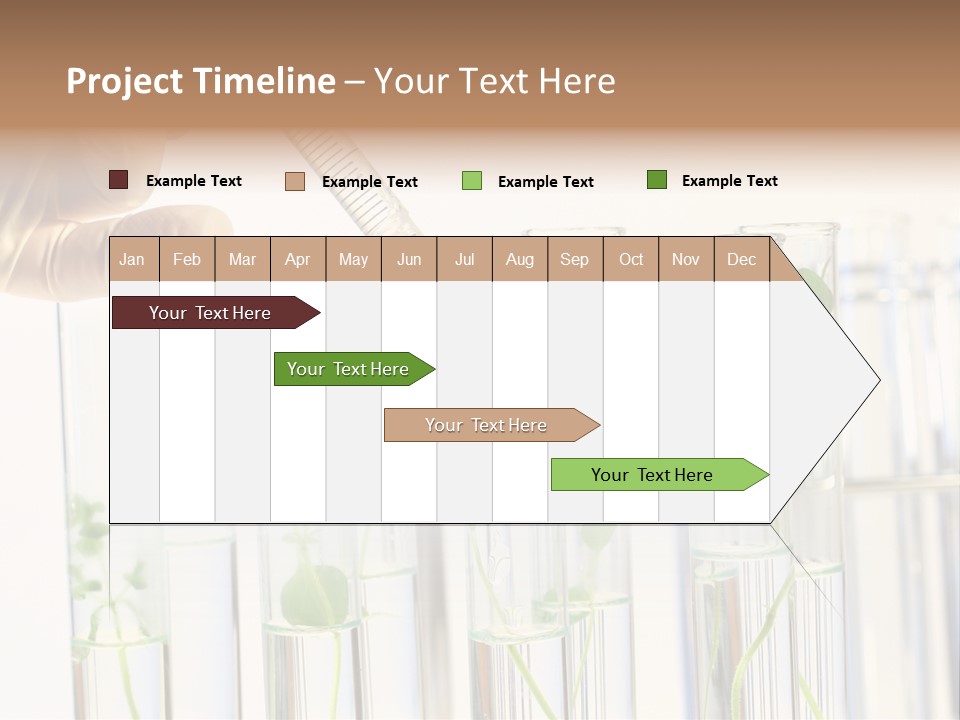 Project Timeline – Your Text Here

Example Text Example Text Example Text Example Text

| Jan | Feb | Mar | Apr | May | Jun | Jul | Aug | Sep | Oct | Nov | Dec |
|---|---|---|---|---|---|---|---|---|---|---|---|

Your Text Here

Your Text Here

Your Text Here

Your Text Here